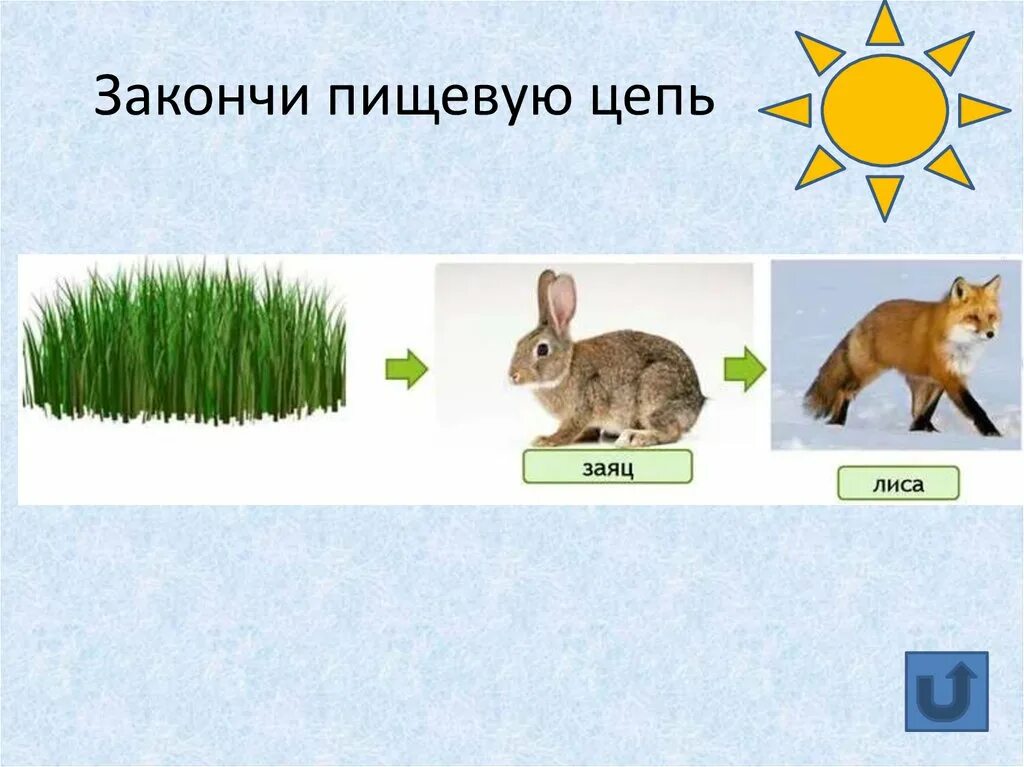 Закончи пищевую цепь

заяц

лиса